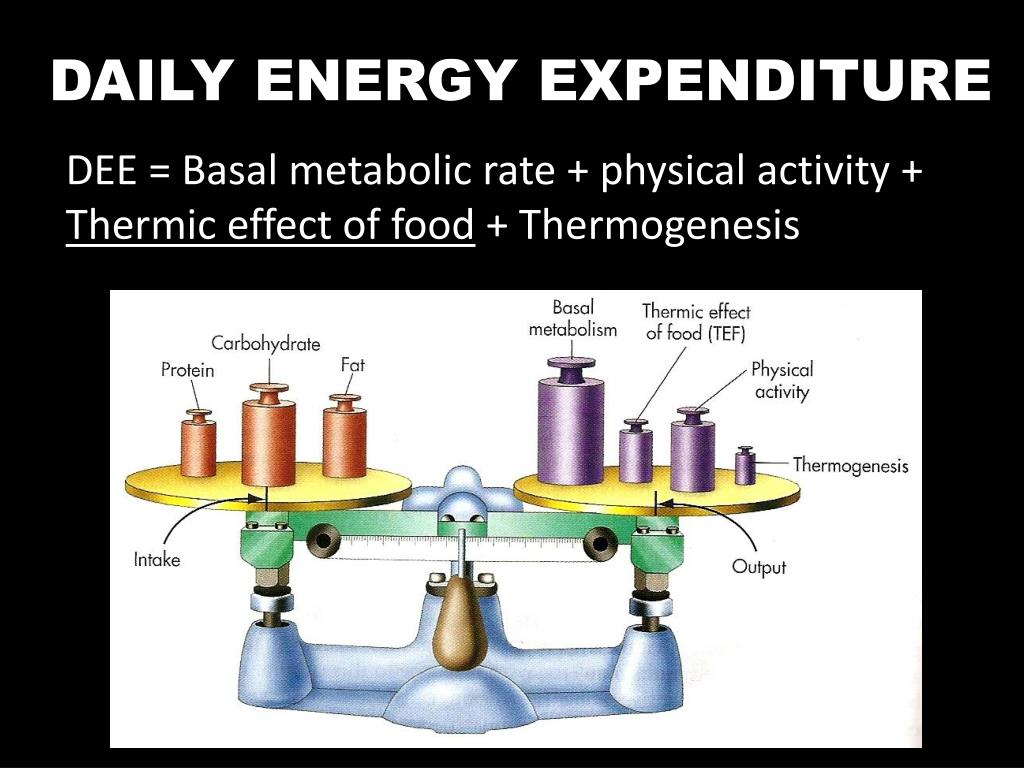 DAILY ENERGY EXPENDITURE

DEE = Basal metabolic rate + physical activity + Thermic effect of food + Thermogenesis

Protein
Carbohydrate
Fat
Basal metabolism
Thermic effect of food (TEF)
Physical activity
Thermogenesis
Intake
Output